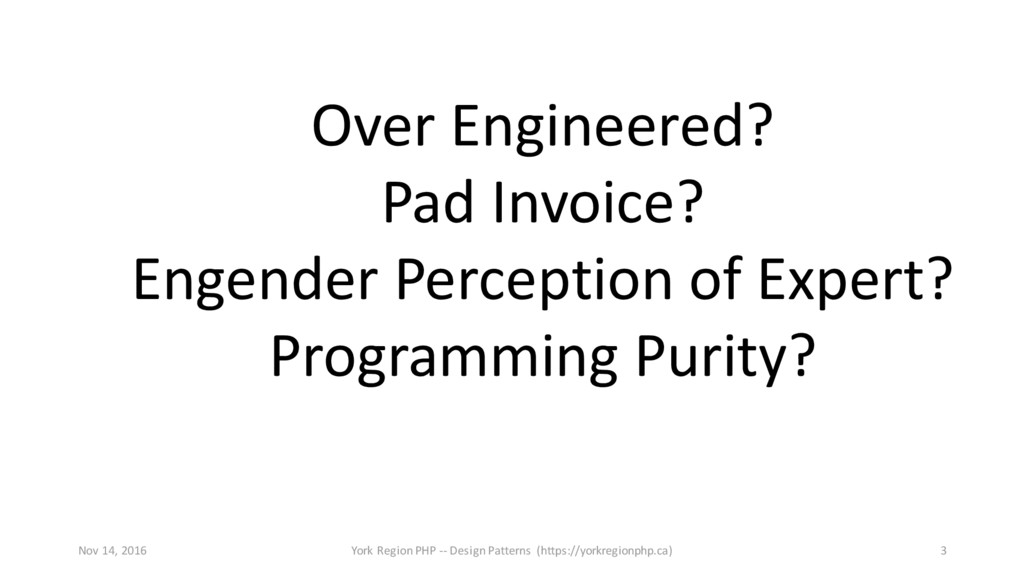 Over Engineered?
Pad Invoice?
Engender Perception of Expert?
Programming Purity?

Nov 14, 2016

York Region PHP -- Design Patterns (https://yorkregionphp.ca)

3